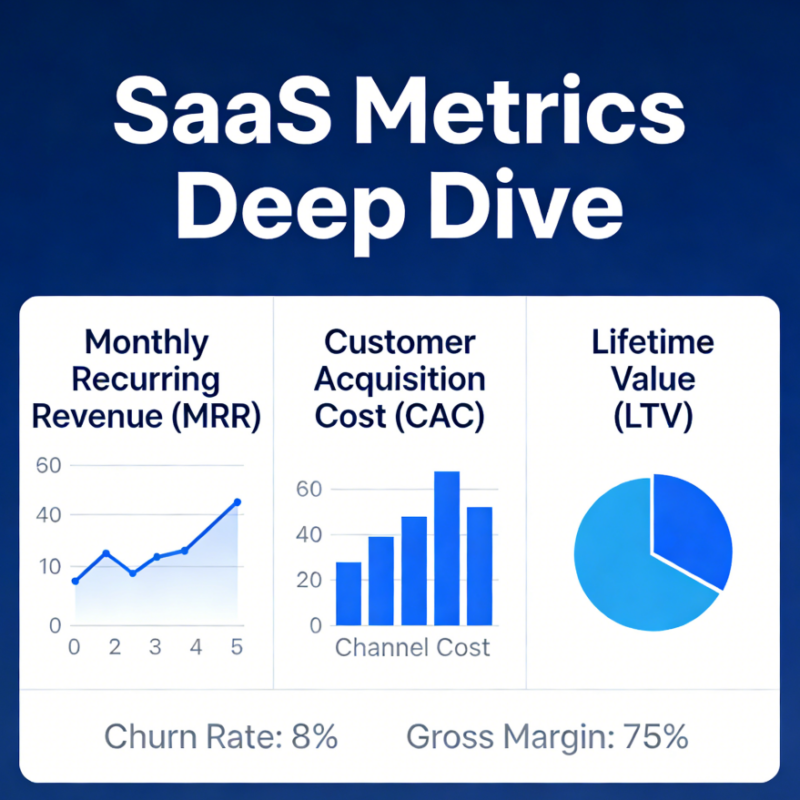 SaaS Metrics Deep Dive

Monthly Recurring Revenue (MRR)

60
40
10
0
0 2 3 4 5

Customer Acquisition Cost (CAC)

60
40
20
0
Channel Cost

Lifetime Value (LTV)

Churn Rate: 8%
Gross Margin: 75%